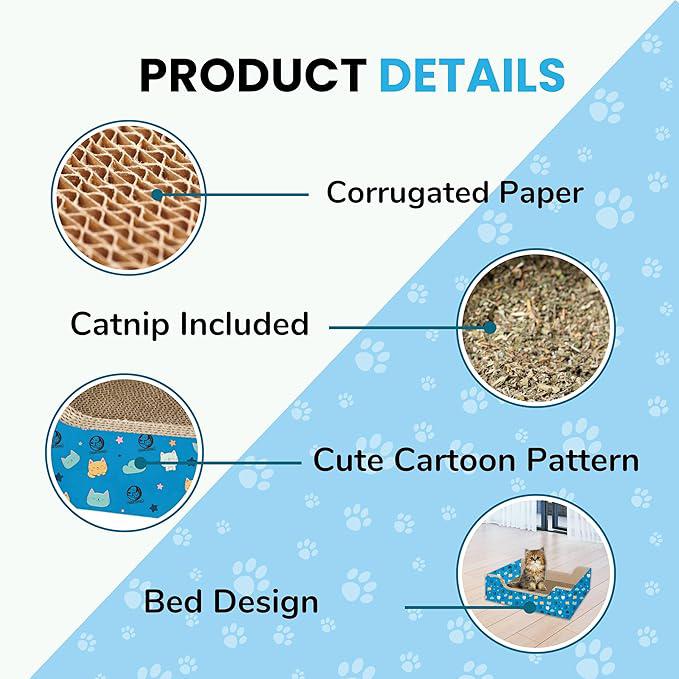 PRODUCT DETAILS

Corrugated Paper

Catnip Included

Cute Cartoon Pattern

Bed Design